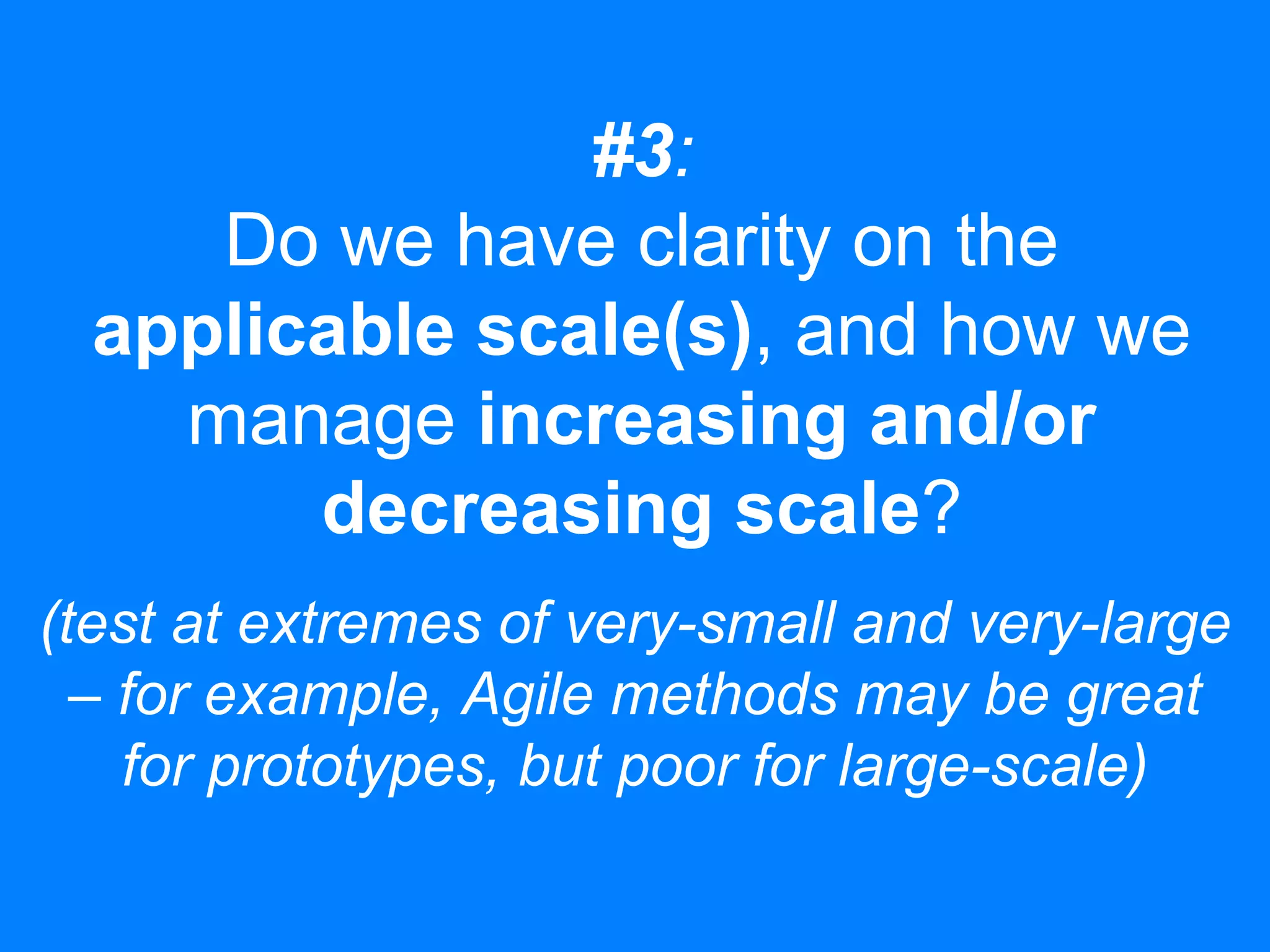 #3:

Do we have clarity on the applicable scale(s), and how we manage increasing and/or decreasing scale?

(test at extremes of very-small and very-large – for example, Agile methods may be great for prototypes, but poor for large-scale)